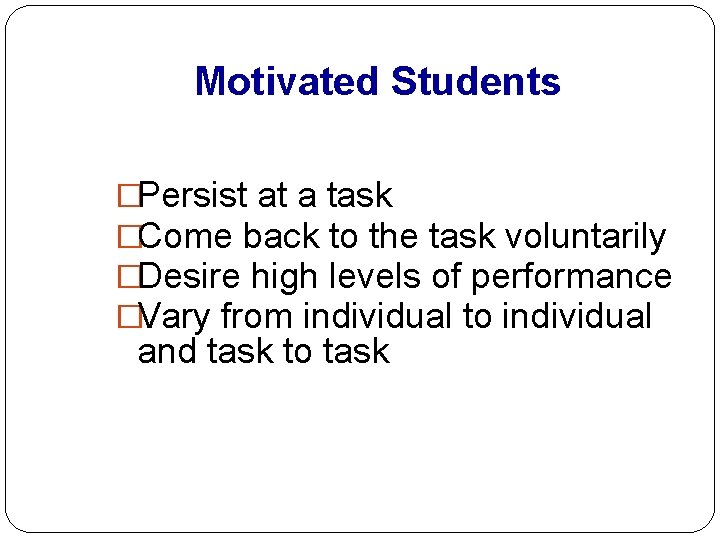 Motivated Students

□Persist at a task
□Come back to the task voluntarily
□Desire high levels of performance
□Vary from individual to individual and task to task